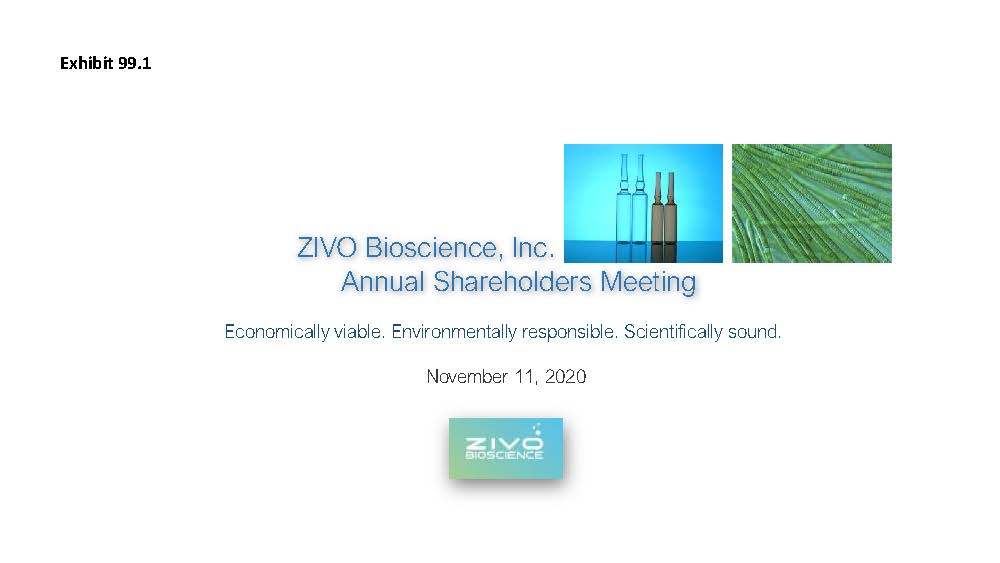 Exhibit 99.1

ZIVO Bioscience, Inc.
Annual Shareholders Meeting

Economically viable. Environmentally responsible. Scientifically sound.

November 11, 2020

ZIVO
BIOSCIENCE